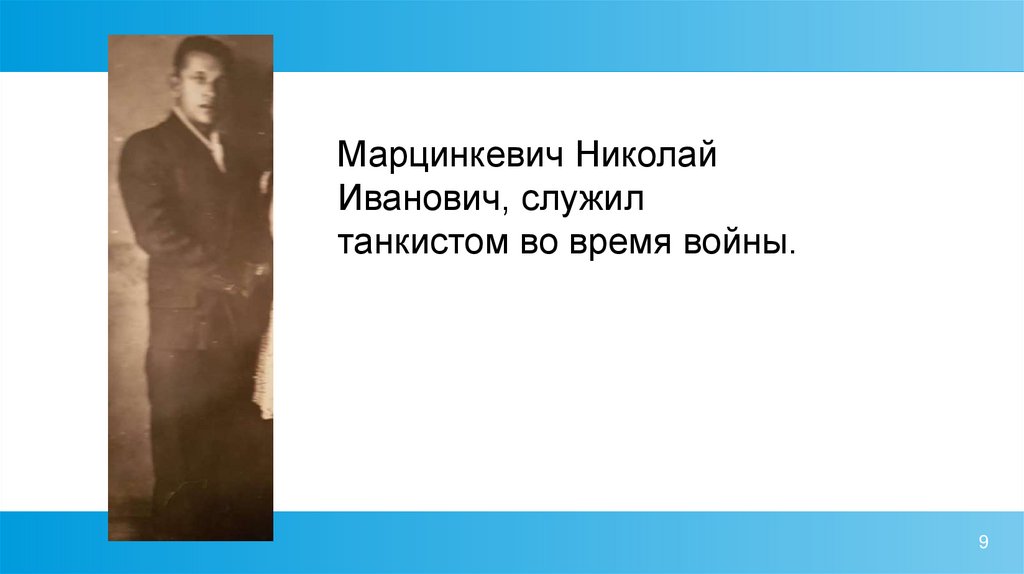 Марцинкевич Николай Иванович, служил танкистом во время войны.

9